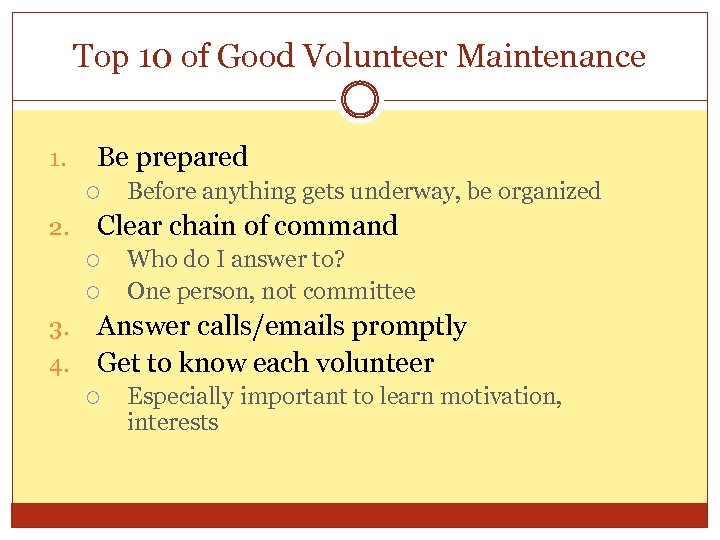 Top 10 of Good Volunteer Maintenance

1. Be prepared
   ○ Before anything gets underway, be organized
2. Clear chain of command
   ○ Who do I answer to?
   ○ One person, not committee
3. Answer calls/emails promptly
4. Get to know each volunteer
   ○ Especially important to learn motivation, interests